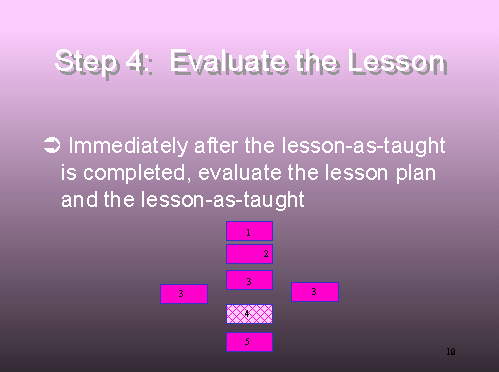 Step 4: Evaluate the Lesson

➲ Immediately after the lesson-as-taught is completed, evaluate the lesson plan and the lesson-as-taught

1

2

3

3

3

4

5

10